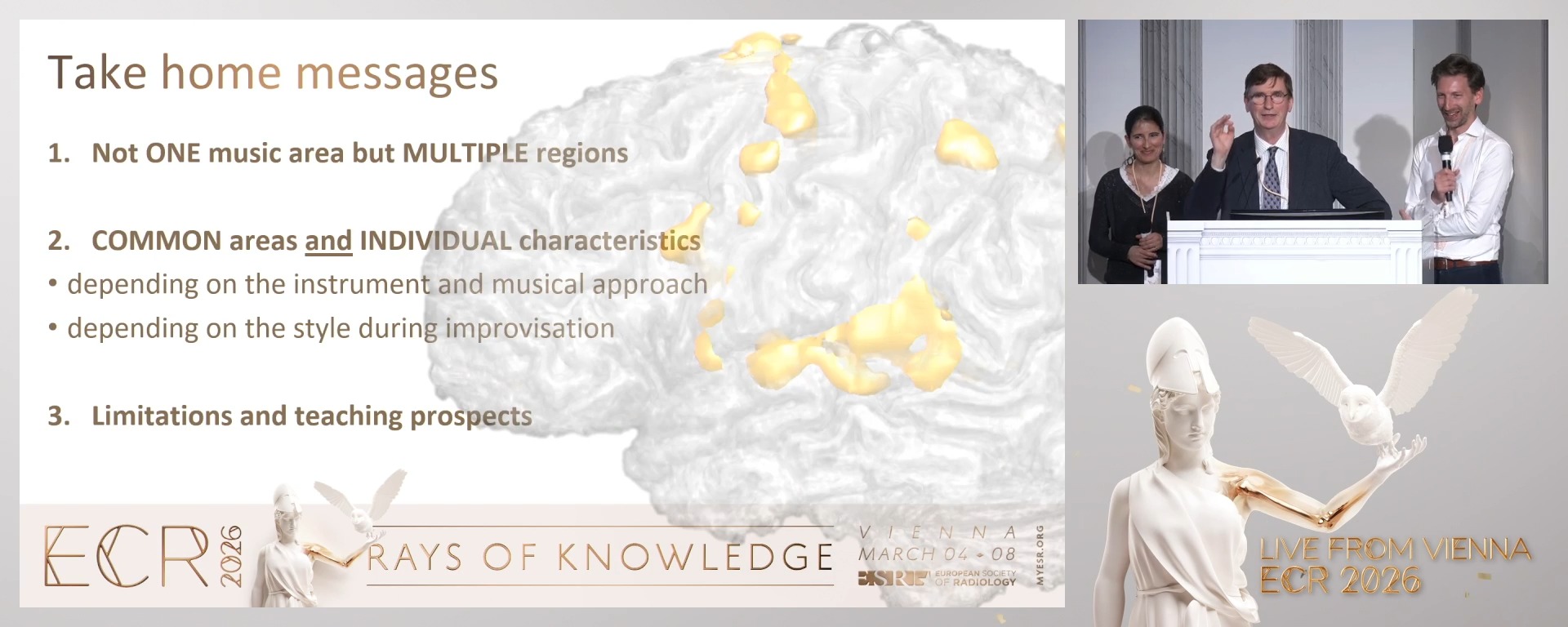 Take home messages

1. Not ONE music area but MULTIPLE regions

2. COMMON areas and INDIVIDUAL characteristics
• depending on the instrument and musical approach
• depending on the style during improvisation

3. Limitations and teaching prospects

ECR 2026 RAYS OF KNOWLEDGE VIENNA MARCH 04 - 08 ESR EUROPEAN SOCIETY OF RADIOLOGY MYESR.ORG

LIVE FROM VIENNA ECR 2026